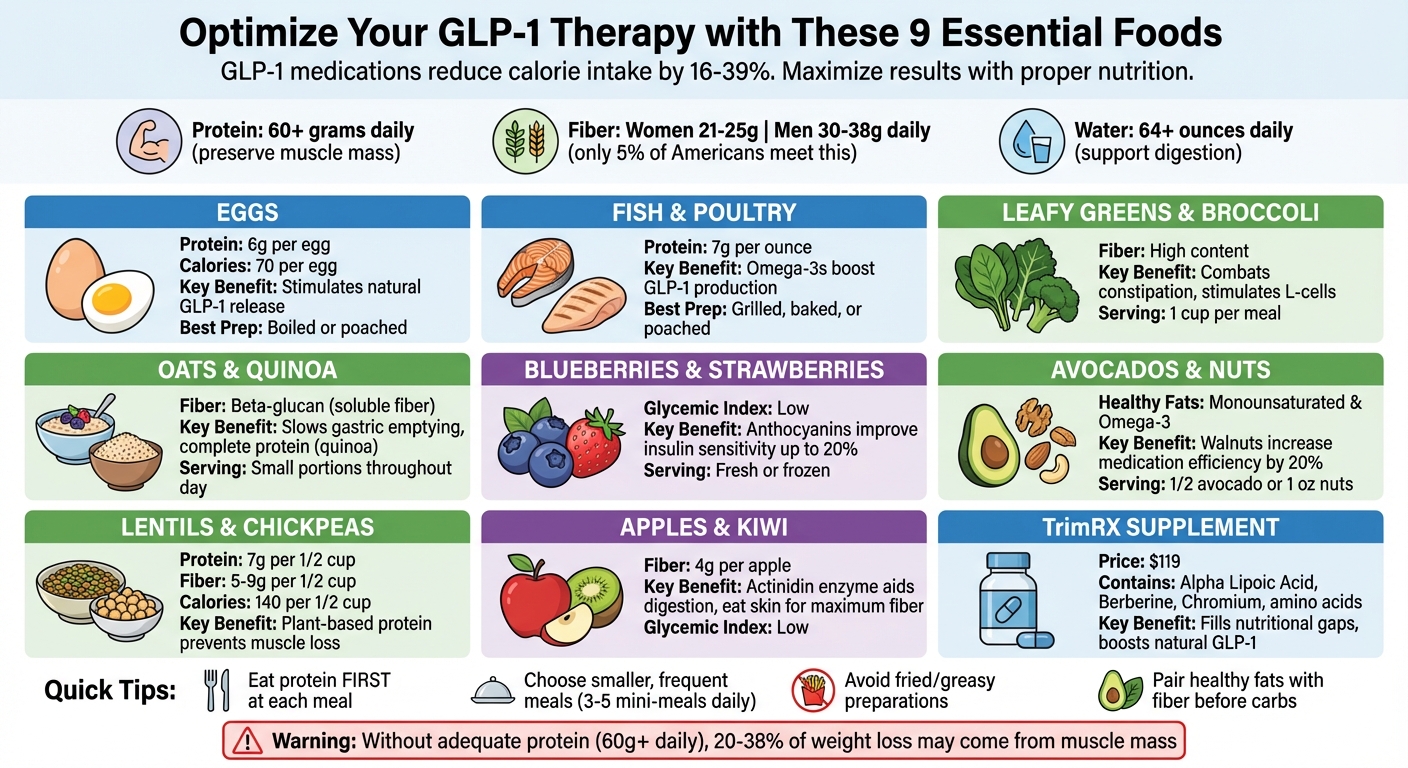 Optimize Your GLP-1 Therapy with These 9 Essential Foods

GLP-1 medications reduce calorie intake by 16-39%. Maximize results with proper nutrition.

Protein: 60+ grams daily (preserve muscle mass)

Fiber: Women 21-25g | Men 30-38g daily (only 5% of Americans meet this)

Water: 64+ ounces daily (support digestion)

EGGS

Protein: 6g per egg
Calories: 70 per egg
Key Benefit: Stimulates natural GLP-1 release
Best Prep: Boiled or poached

FISH & POULTRY

Protein: 7g per ounce
Key Benefit: Omega-3s boost GLP-1 production
Best Prep: Grilled, baked, or poached

LEAFY GREENS & BROCCOLI

Fiber: High content
Key Benefit: Combats constipation, stimulates L-cells
Serving: 1 cup per meal

OATS & QUINOA

Fiber: Beta-glucan (soluble fiber)
Key Benefit: Slows gastric emptying, complete protein (quinoa)
Serving: Small portions throughout day

BLUEBERRIES & STRAWBERRIES

Glycemic Index: Low
Key Benefit: Anthocyanins improve insulin sensitivity up to 20%
Serving: Fresh or frozen

AVOCADOS & NUTS

Healthy Fats: Monounsaturated & Omega-3
Key Benefit: Walnuts increase medication efficiency by 20%
Serving: 1/2 avocado or 1 oz nuts

LENTILS & CHICKPEAS

Protein: 7g per 1/2 cup
Fiber: 5-9g per 1/2 cup
Calories: 140 per 1/2 cup
Key Benefit: Plant-based protein prevents muscle loss

APPLES & KIWI

Fiber: 4g per apple
Key Benefit: Actinidin enzyme aids digestion, eat skin for maximum fiber
Glycemic Index: Low

TrimRX SUPPLEMENT

Price: $119
Contains: Alpha Lipoic Acid, Berberine, Chromium, amino acids
Key Benefit: Fills nutritional gaps, boosts natural GLP-1

Quick Tips: Eat protein FIRST at each meal

Choose smaller, frequent meals (3-5 mini-meals daily)

Avoid fried/greasy preparations

Pair healthy fats with fiber before carbs

Warning: Without adequate protein (60g+ daily), 20-38% of weight loss may come from muscle mass